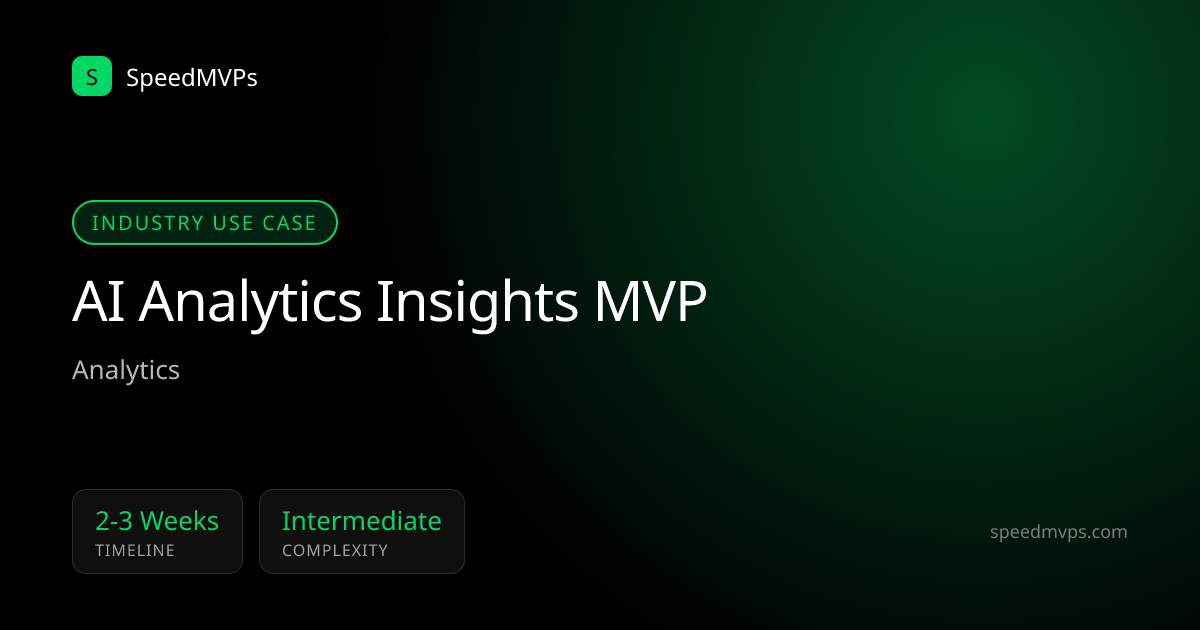 S SpeedMVPs

INDUSTRY USE CASE

AI Analytics Insights MVP

Analytics

2-3 Weeks
TIMELINE

Intermediate
COMPLEXITY

speedmvps.com